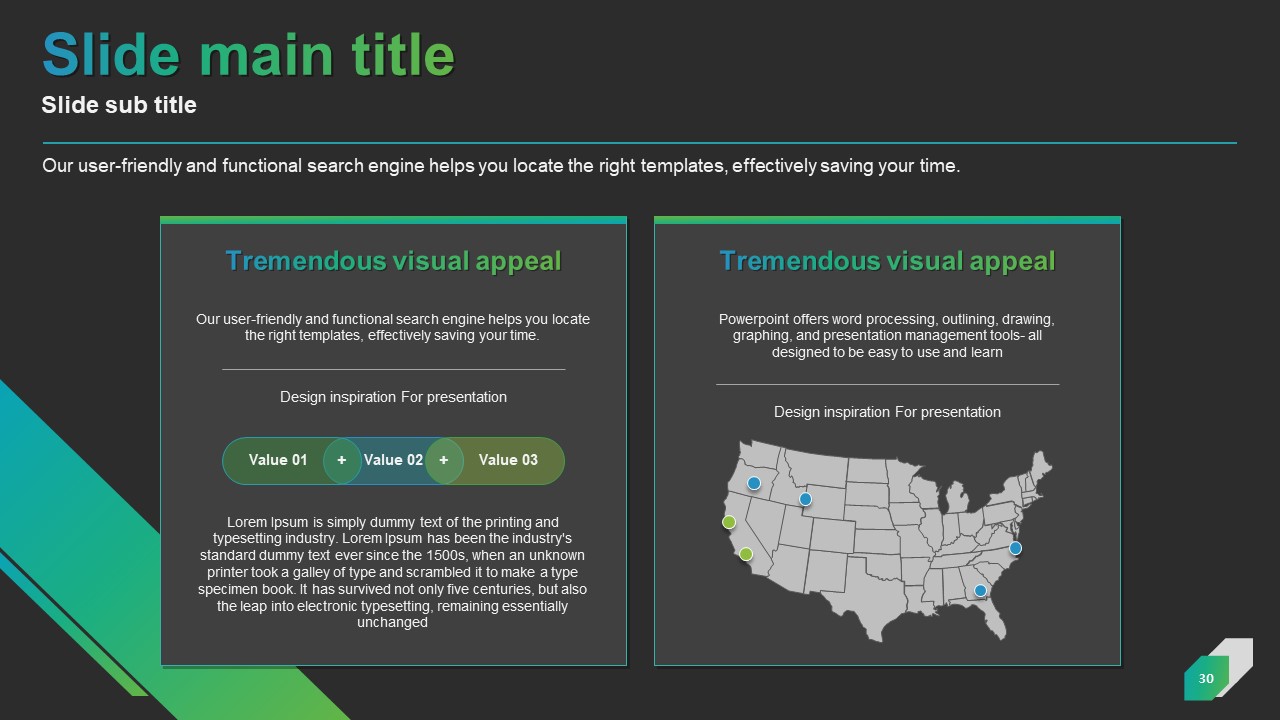 Slide main title

Slide sub title

Our user-friendly and functional search engine helps you locate the right templates, effectively saving your time.

Tremendous visual appeal

Our user-friendly and functional search engine helps you locate the right templates, effectively saving your time.

Design inspiration For presentation

Value 01 + Value 02 + Value 03

Lorem Ipsum is simply dummy text of the printing and typesetting industry. Lorem Ipsum has been the industry's standard dummy text ever since the 1500s, when an unknown printer took a galley of type and scrambled it to make a type specimen book. It has survived not only five centuries, but also the leap into electronic typesetting, remaining essentially unchanged

Tremendous visual appeal

Powerpoint offers word processing, outlining, drawing, graphing, and presentation management tools- all designed to be easy to use and learn

Design inspiration For presentation

30